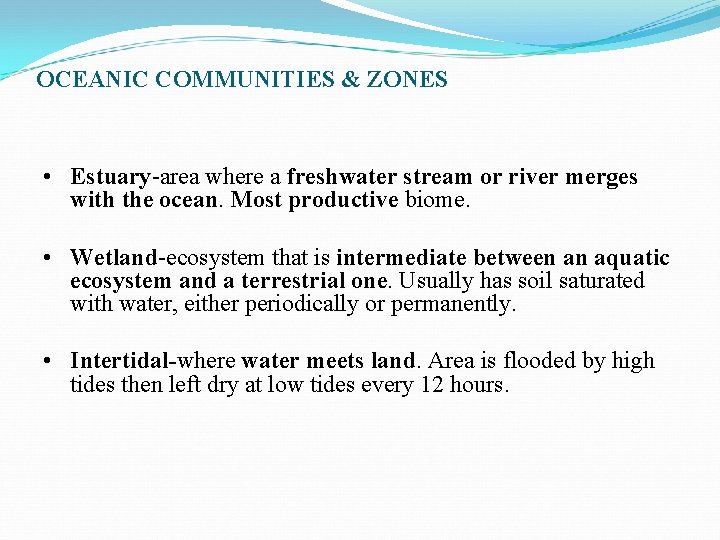 OCEANIC COMMUNITIES & ZONES

• Estuary-area where a freshwater stream or river merges with the ocean. Most productive biome.

• Wetland-ecosystem that is intermediate between an aquatic ecosystem and a terrestrial one. Usually has soil saturated with water, either periodically or permanently.

• Intertidal-where water meets land. Area is flooded by high tides then left dry at low tides every 12 hours.